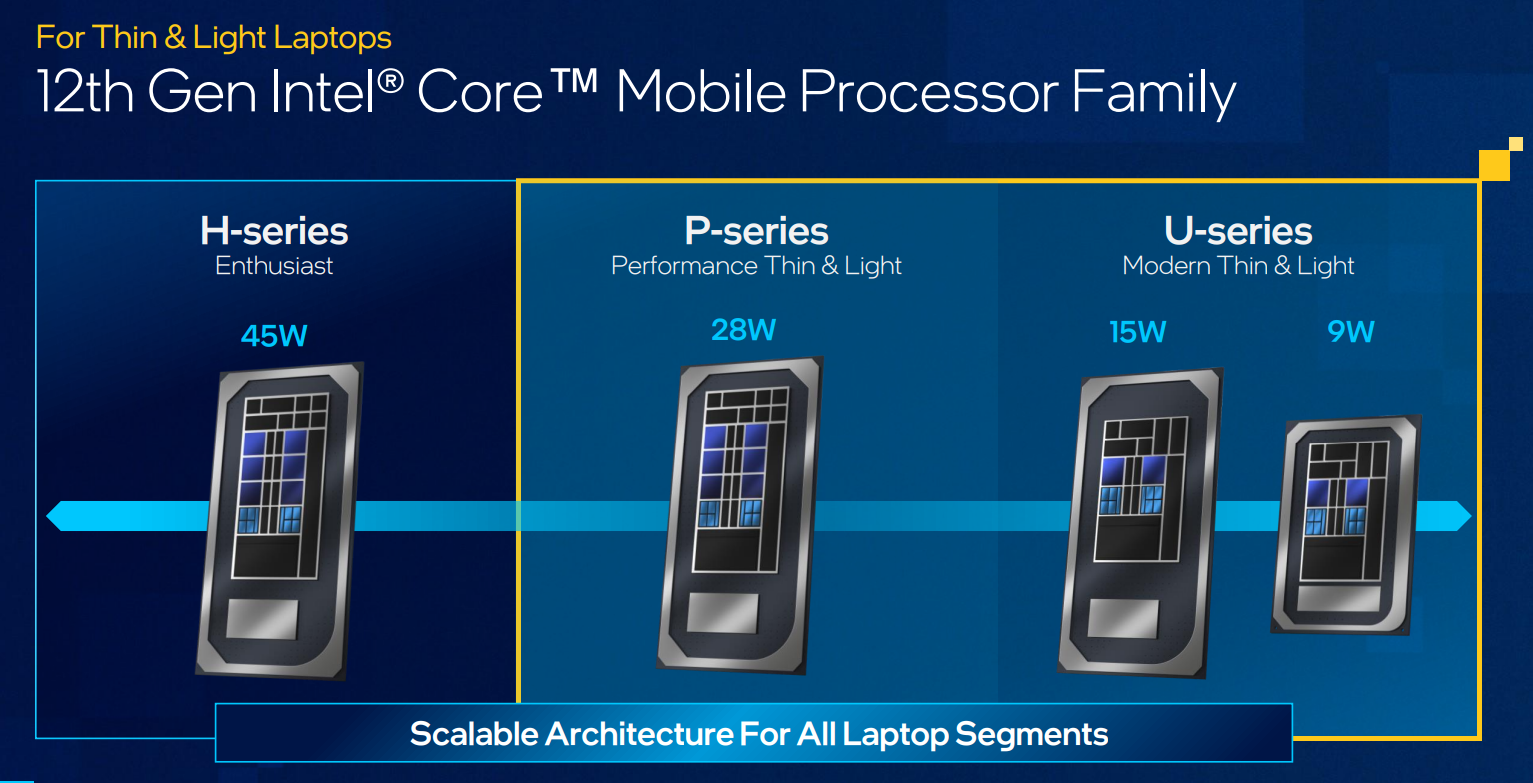 For Thin & Light Laptops
12th Gen Intel® Core™ Mobile Processor Family

H-series
Enthusiast
45W

P-series
Performance Thin & Light
28W

U-series
Modern Thin & Light
15W
9W

Scalable Architecture For All Laptop Segments